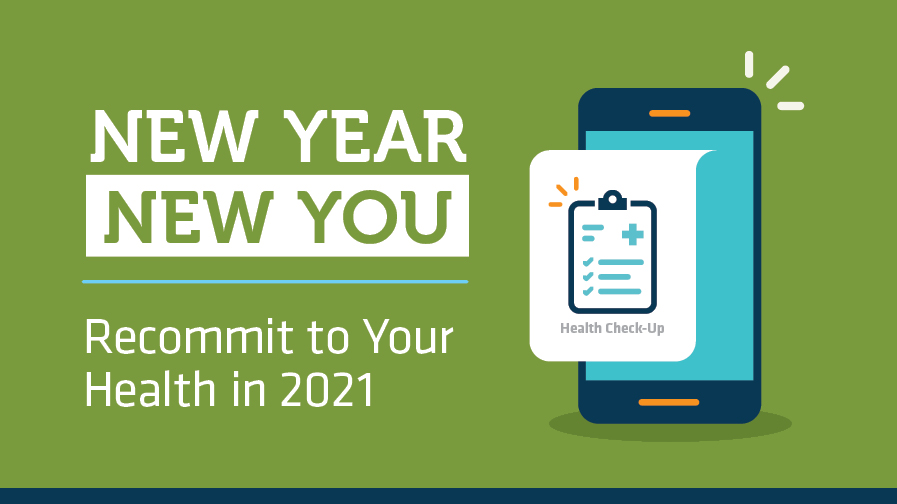 NEW YEAR
NEW YOU

Recommit to Your Health in 2021

Health Check-Up